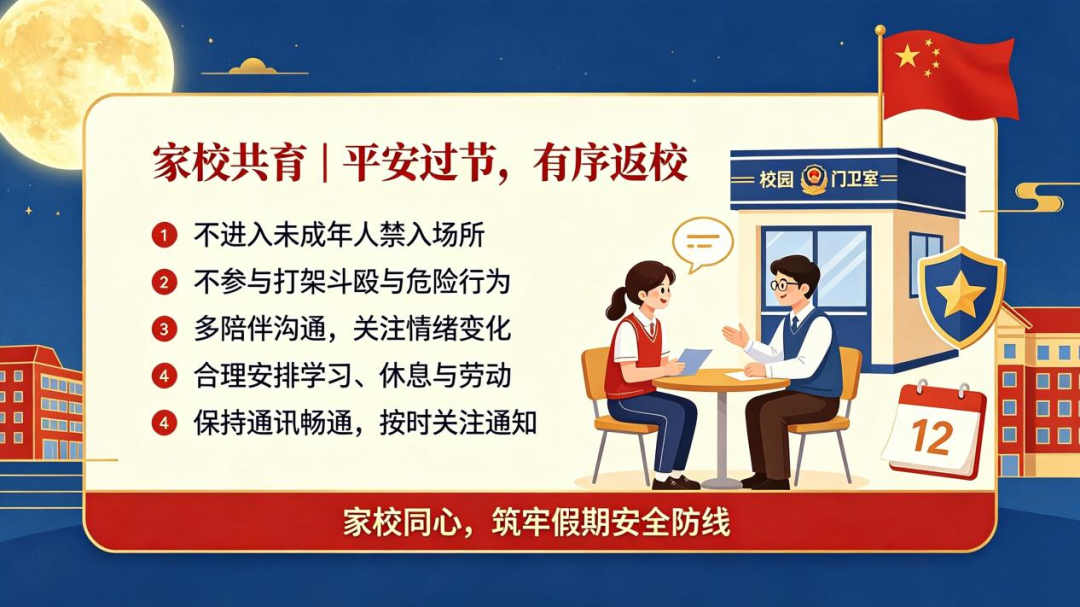 家校共育 | 平安过节，有序返校

1 不进入未成年人禁入场所
2 不参与打架斗殴与危险行为
3 多陪伴沟通，关注情绪变化
4 合理安排学习、休息与劳动
4 保持通讯畅通，按时关注通知

校园 门卫室

12

家校同心，筑牢假期安全防线